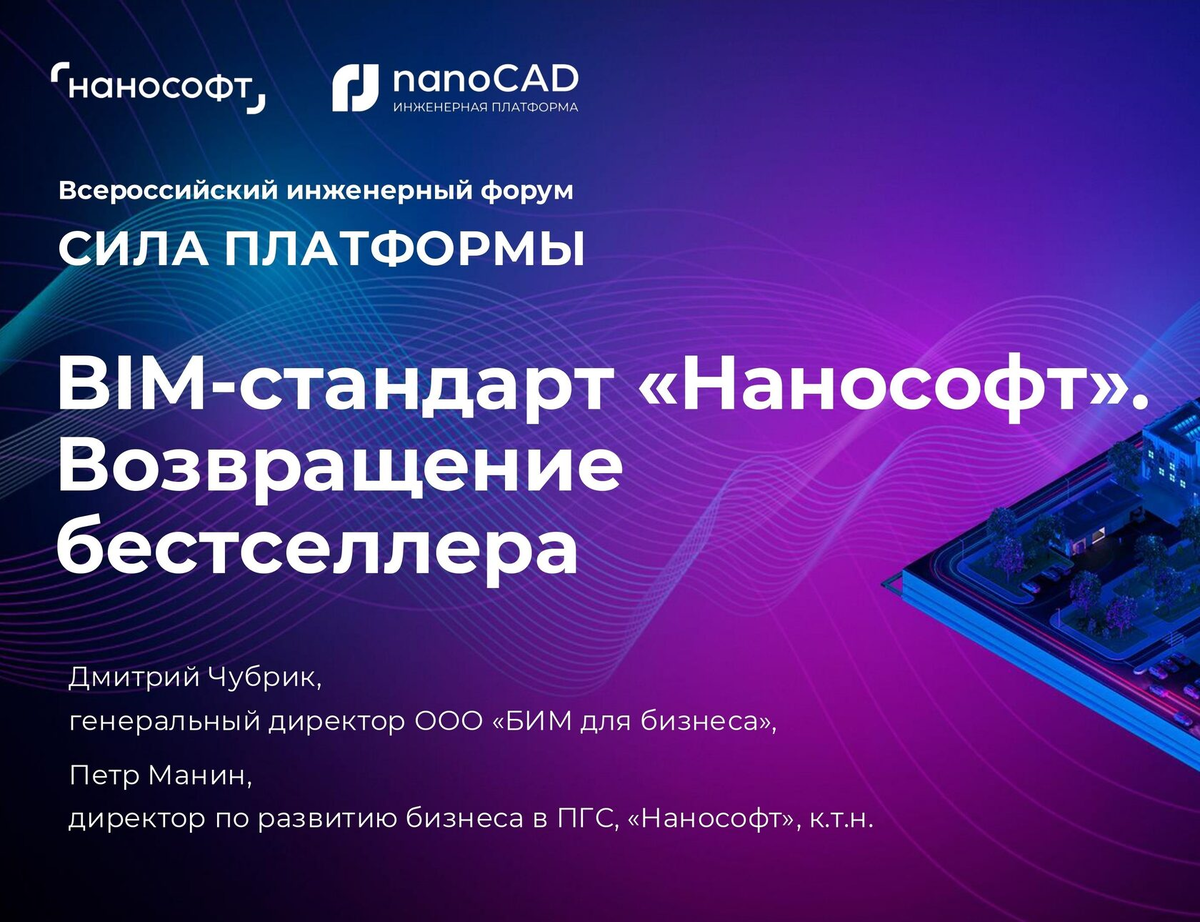 нанософт

nanoCAD
ИНЖЕНЕРНАЯ ПЛАТФОРМА

Всероссийский инженерный форум
СИЛА ПЛАТФОРМЫ

BIM-стандарт «Нанософт». Возвращение бестселлера

Дмитрий Чубрик,
генеральный директор ООО «БИМ для бизнеса»,

Петр Манин,
директор по развитию бизнеса в ПГС, «Нанософт», к.т.н.